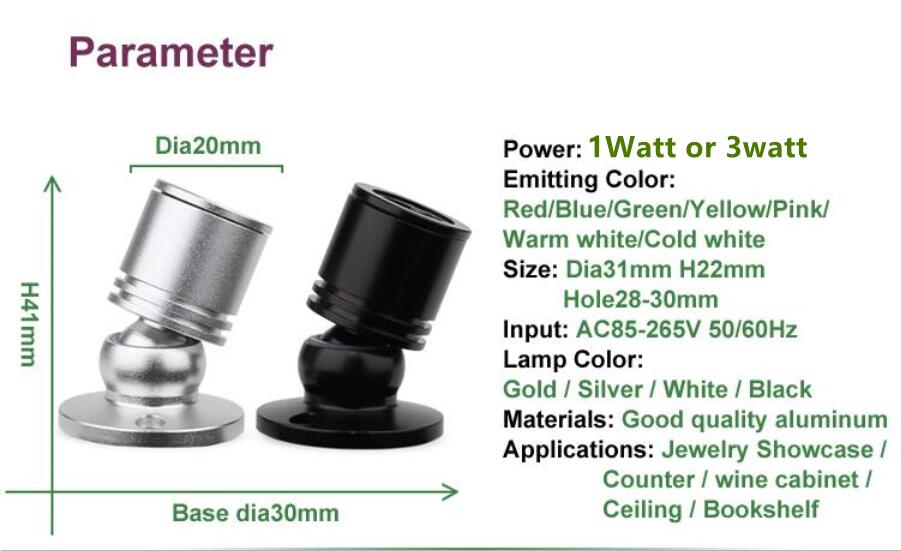 Parameter

Dia20mm

H41mm

Base dia30mm

Power: 1Watt or 3watt
Emitting Color:
Red/Blue/Green/Yellow/Pink/
Warm white/Cold white
Size: Dia31mm H22mm
Hole28-30mm
Input: AC85-265V 50/60Hz
Lamp Color:
Gold / Silver / White / Black
Materials: Good quality aluminum
Applications: Jewelry Showcase /
Counter / wine cabinet /
Ceiling / Bookshelf